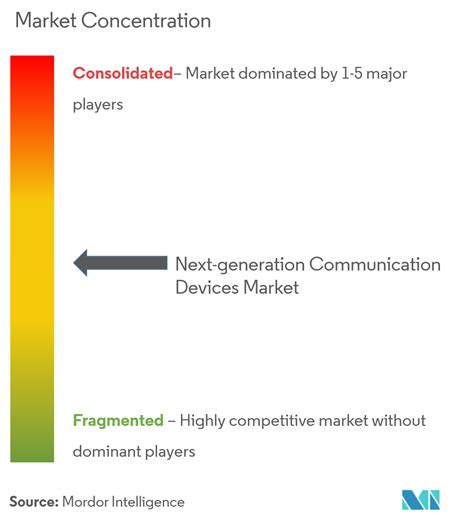 Market Concentration

Consolidated– Market dominated by 1-5 major players

Next-generation Communication Devices Market

Fragmented – Highly competitive market without dominant players

Source: Mordor Intelligence